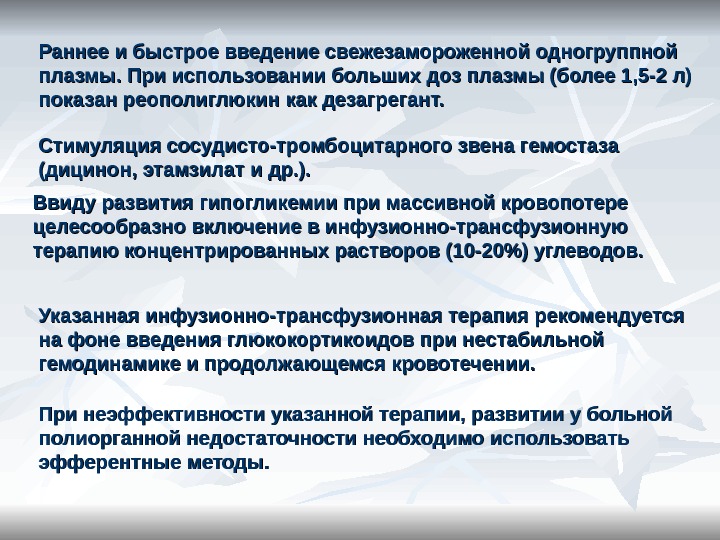 Раннее и быстрое введение свежезамороженной одногруппной плазмы. При использовании больших доз плазмы (более 1,5-2 л) показан реополиглюкин как дезагрегант.

Стимуляция сосудисто-тромбоцитарного звена гемостаза (дицинон, этамзилат и др.).

Ввиду развития гипогликемии при массивной кровопотере целесообразно включение в инфузионно-трансфузионную терапию концентрированных растворов (10-20%) углеводов.

Указанная инфузионно-трансфузионная терапия рекомендуется на фоне введения глюкокортикоидов при нестабильной гемодинамике и продолжающемся кровотечении.

При неэффективности указанной терапии, развитии у больной полиорганной недостаточности необходимо использовать эфферентные методы.